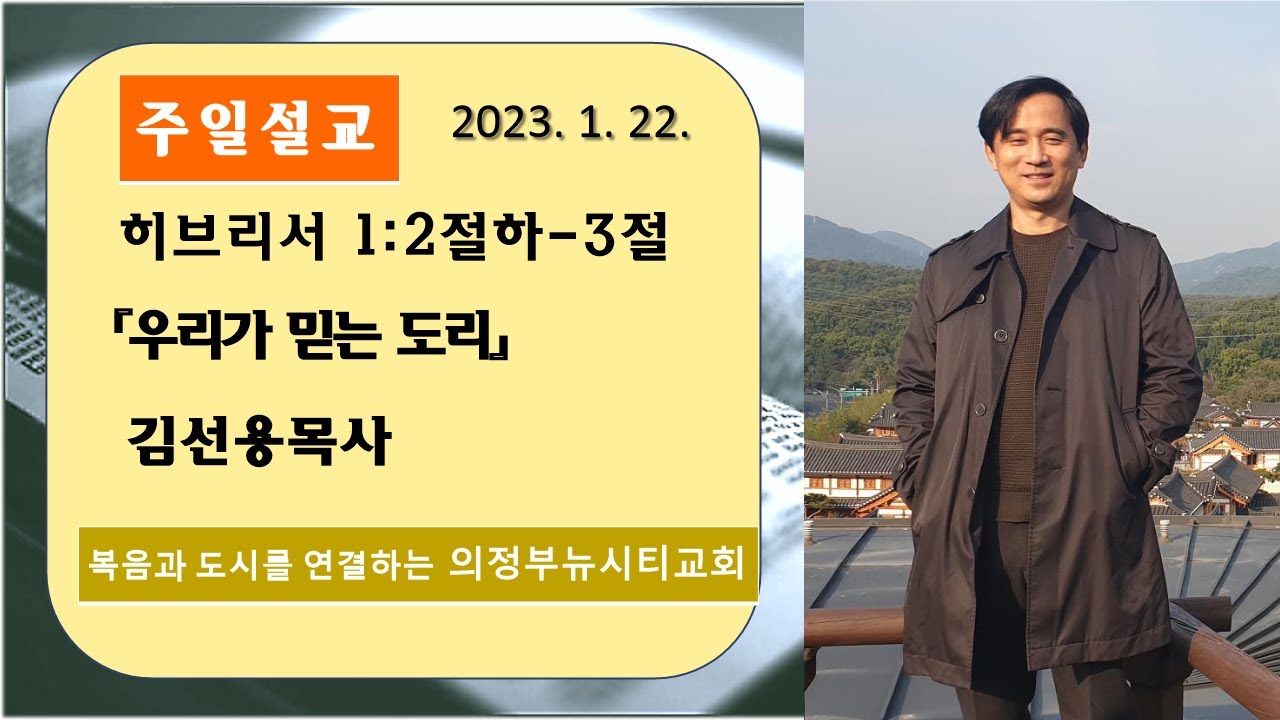 주일설교

2023. 1. 22.

히브리서 1:2절하-3절

『우리가 믿는 도리』

김선용목사

복음과 도시를 연결하는 의정부뉴시티교회